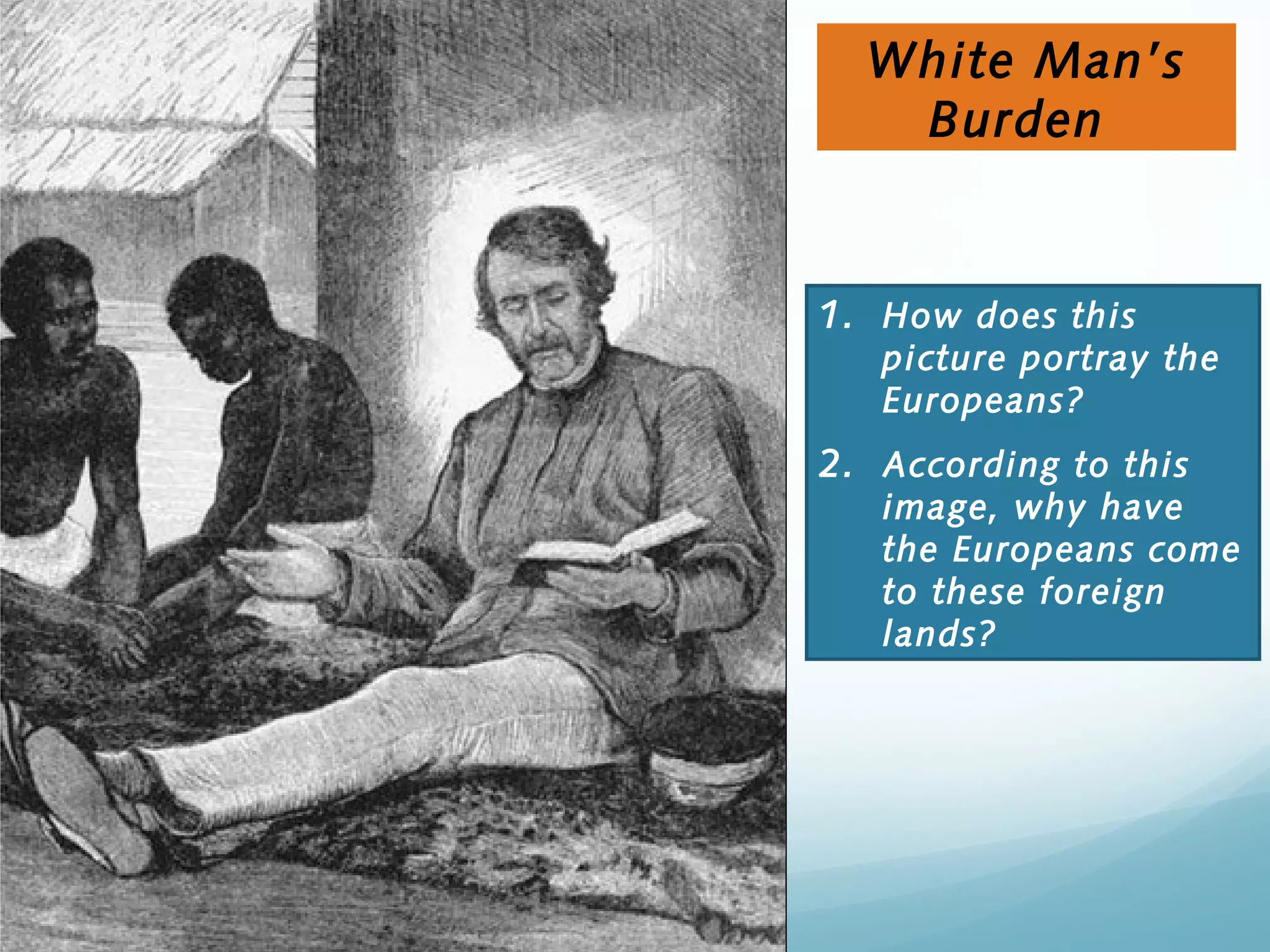 White Man's Burden

1. How does this picture portray the Europeans?

2. According to this image, why have the Europeans come to these foreign lands?